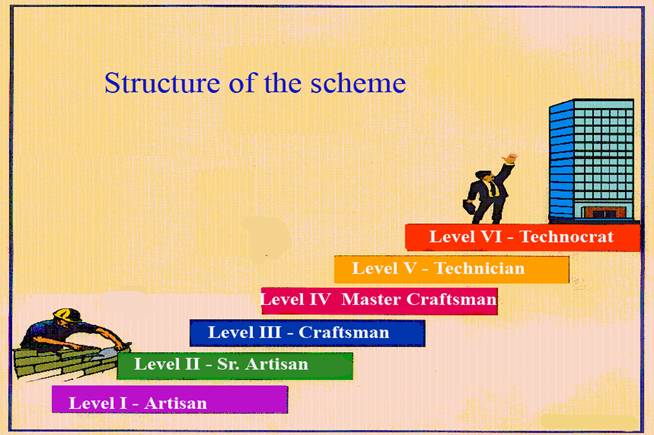 Structure of the scheme

Level VI - Technocrat

Level V - Technician

Level IV Master Craftsman

Level III - Craftsman

Level II - Sr. Artisan

Level I - Artisan